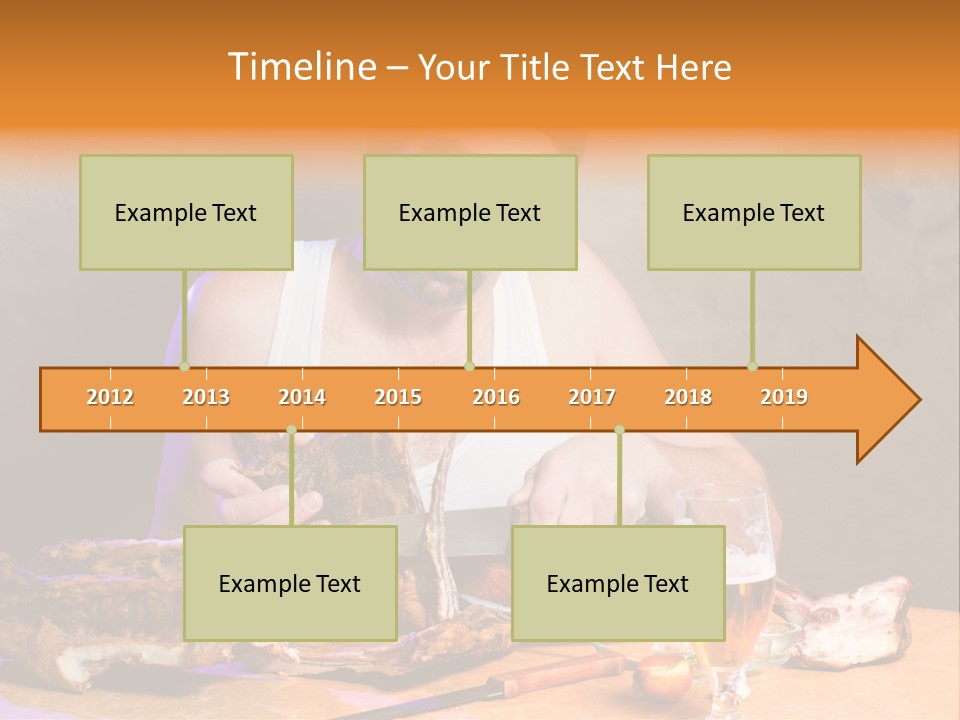 Timeline – Your Title Text Here

Example Text

Example Text

Example Text

2012 2013 2014 2015 2016 2017 2018 2019

Example Text

Example Text